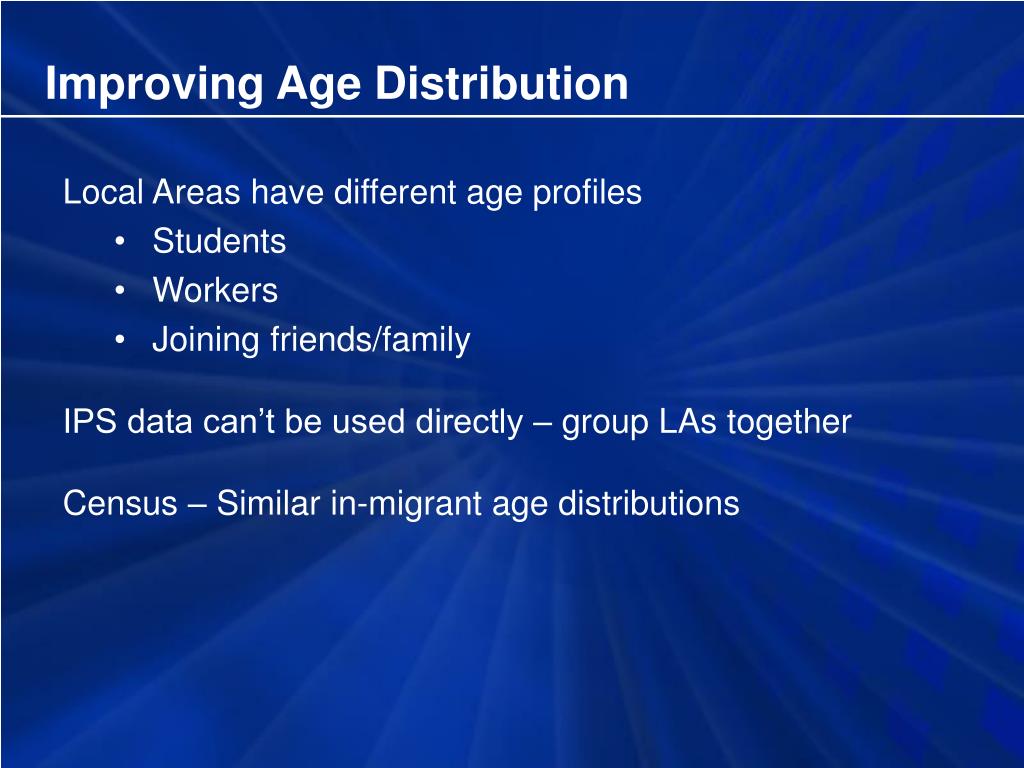 Improving Age Distribution

Local Areas have different age profiles
• Students
• Workers
• Joining friends/family

IPS data can’t be used directly – group LAs together

Census – Similar in-migrant age distributions